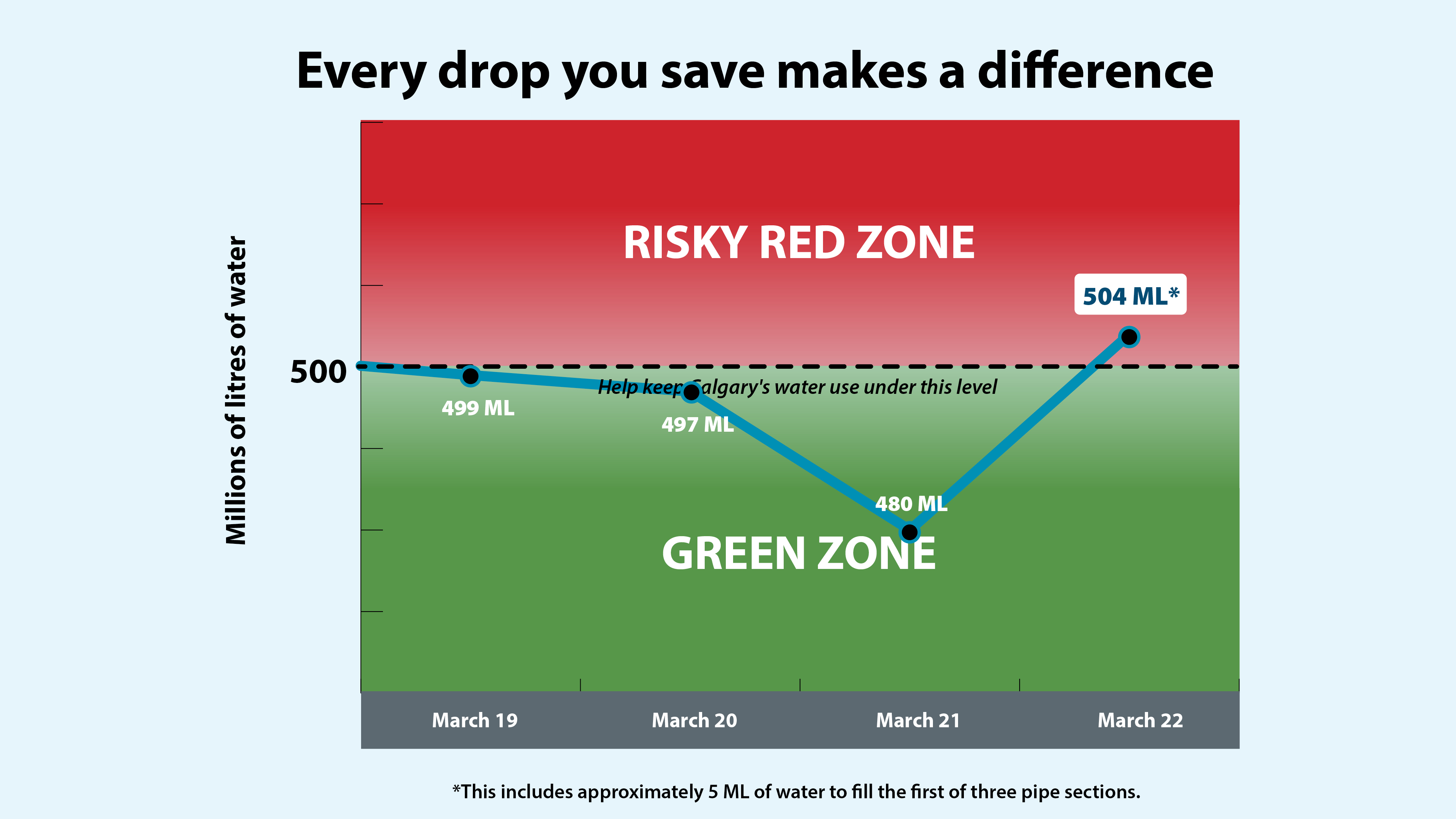 Every drop you save makes a difference

Millions of litres of water

500

RISKY RED ZONE

504 ML*

Help keep Calgary's water use under this level

499 ML

497 ML

480 ML

GREEN ZONE

March 19

March 20

March 21

March 22

*This includes approximately 5 ML of water to fill the first of three pipe sections.